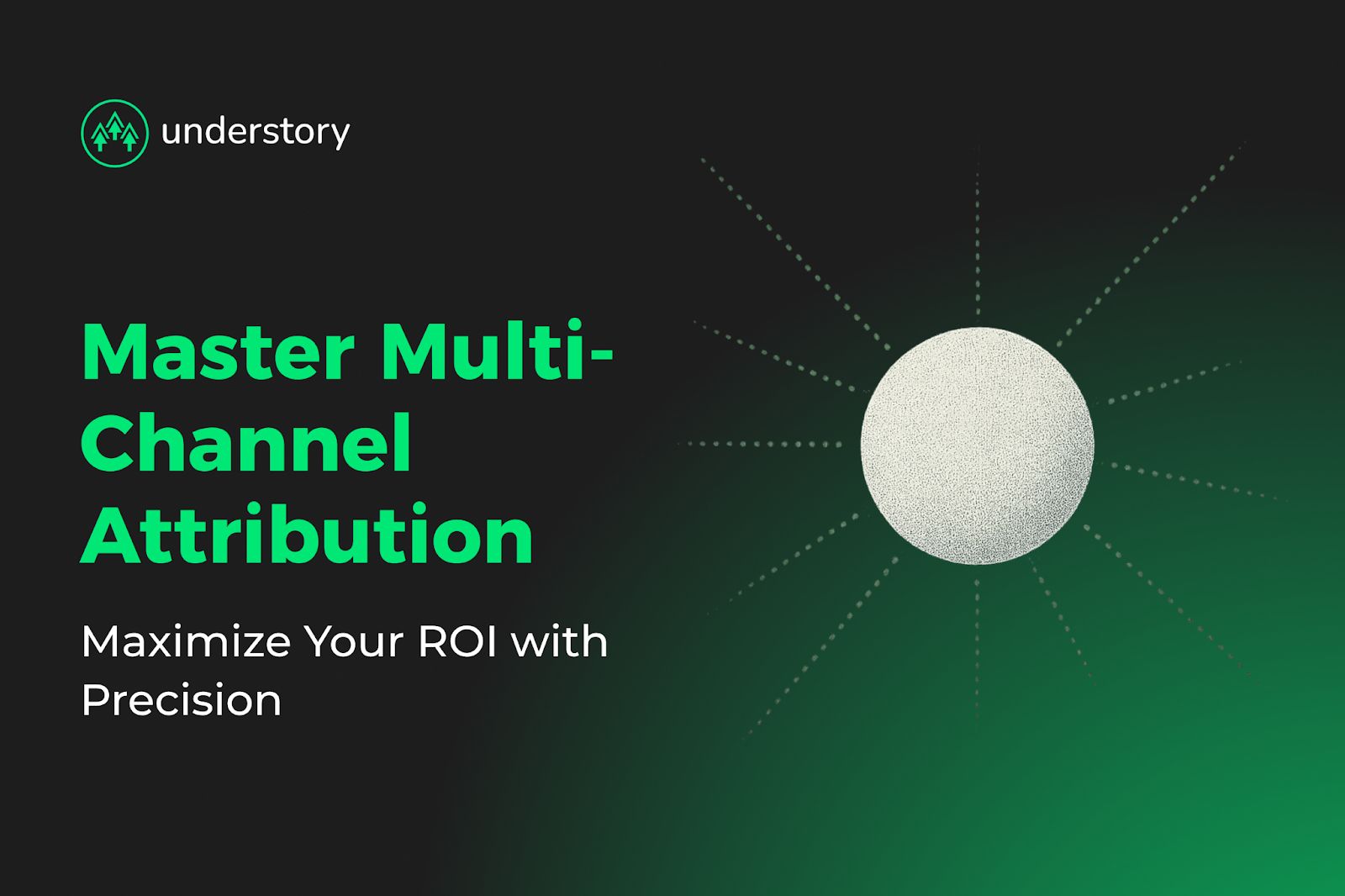 understory

Master Multi-Channel Attribution

Maximize Your ROI with Precision